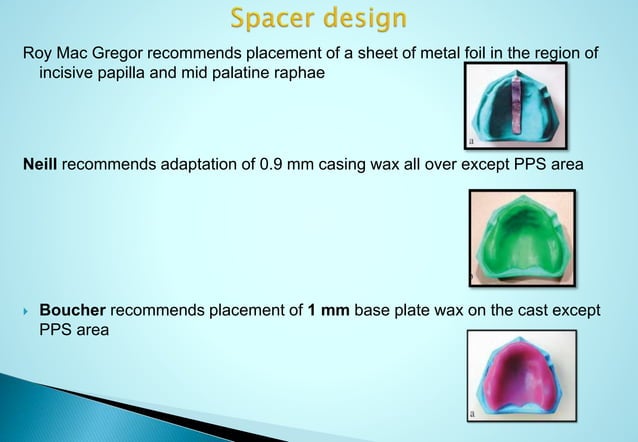 Spacer design

Roy Mac Gregor recommends placement of a sheet of metal foil in the region of incisive papilla and mid palatine raphae

a

Neill recommends adaptation of 0.9 mm casing wax all over except PPS area

Boucher recommends placement of 1 mm base plate wax on the cast except PPS area

a